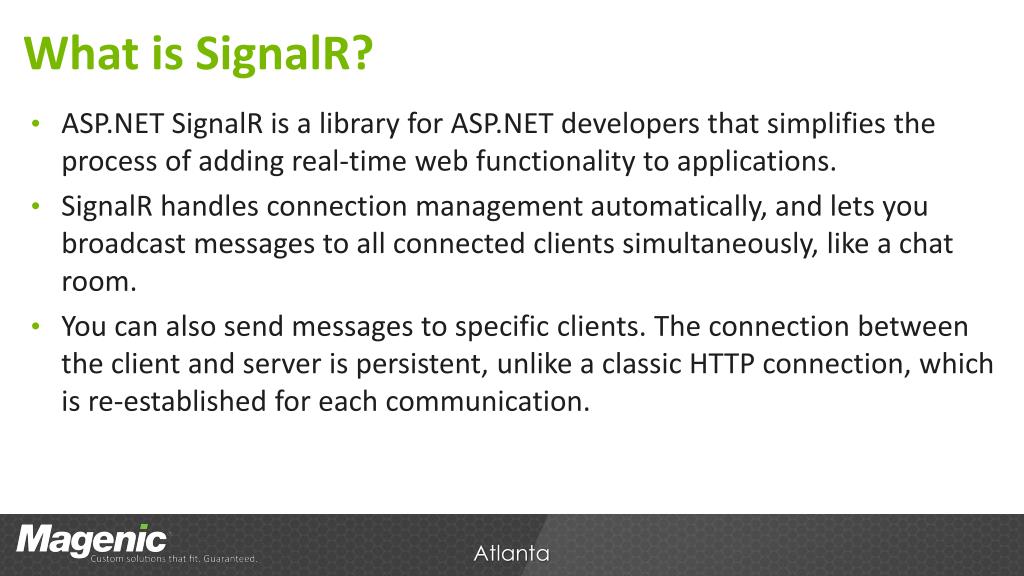 What is SignalR?

• ASP.NET SignalR is a library for ASP.NET developers that simplifies the process of adding real-time web functionality to applications.

• SignalR handles connection management automatically, and lets you broadcast messages to all connected clients simultaneously, like a chat room.

• You can also send messages to specific clients. The connection between the client and server is persistent, unlike a classic HTTP connection, which is re-established for each communication.

Magenic
Custom solutions that fit. Guaranteed.

Atlanta